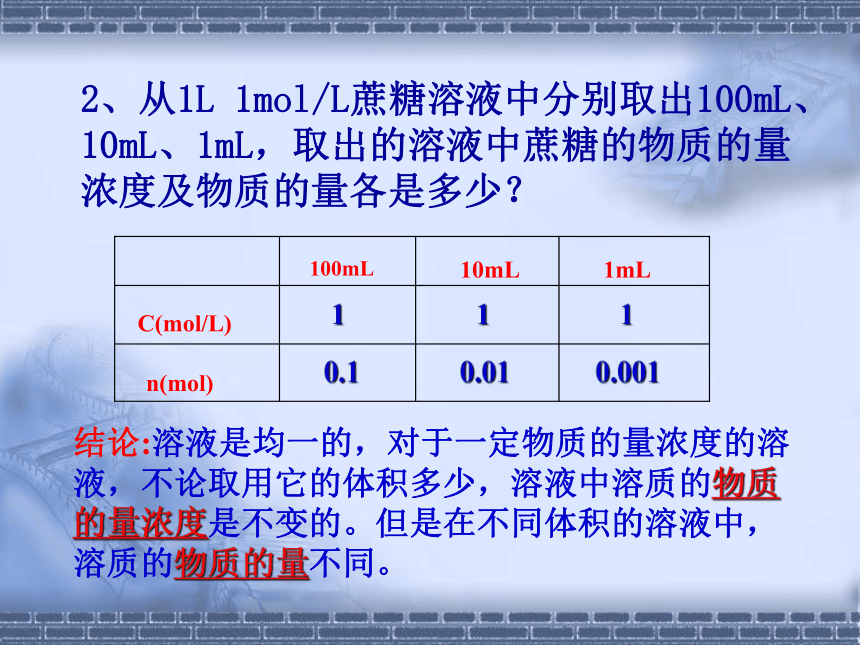 2、从1L 1mol/L蔗糖溶液中分别取出100mL、10mL、1mL，取出的溶液中蔗糖的物质的量浓度及物质的量各是多少？

| | 100mL | 10mL | 1mL |
|---|---|---|---|
| C(mol/L) | 1 | 1 | 1 |
| n(mol) | 0.1 | 0.01 | 0.001 |

结论:溶液是均一的，对于一定物质的量浓度的溶液，不论取用它的体积多少，溶液中溶质的物质的量浓度是不变的。但是在不同体积的溶液中，溶质的物质的量不同。